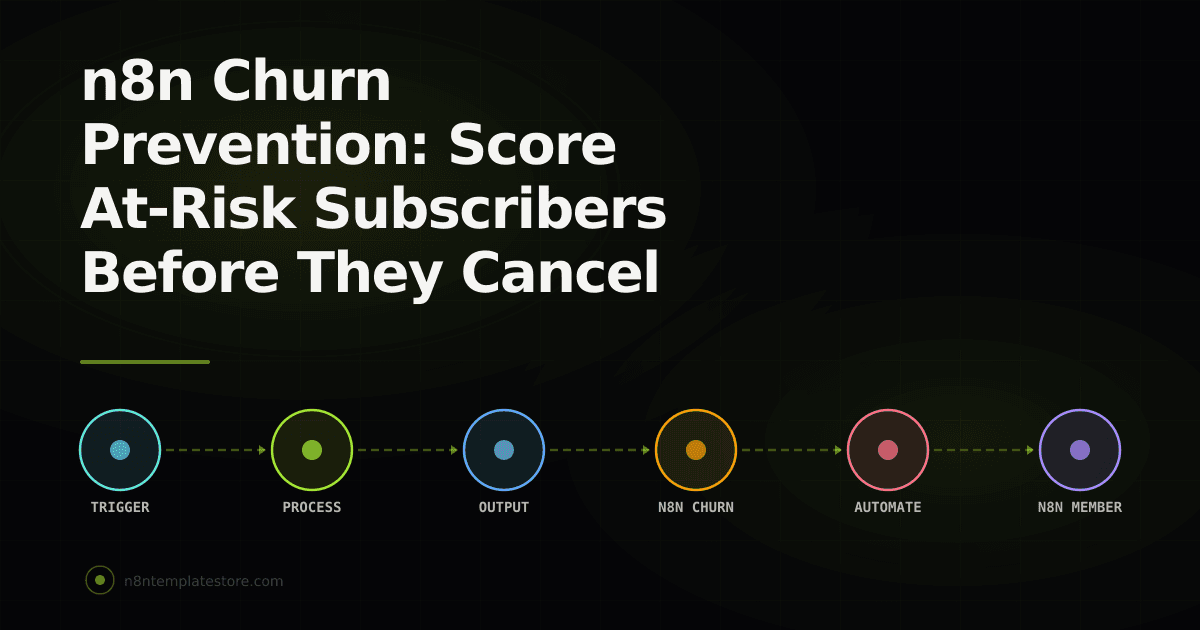 n8n Churn Prevention: Score At-Risk Subscribers Before They Cancel

TRIGGER
PROCESS
OUTPUT
N8N CHURN
AUTOMATE
N8N MEMBER

n8ntemplatestore.com